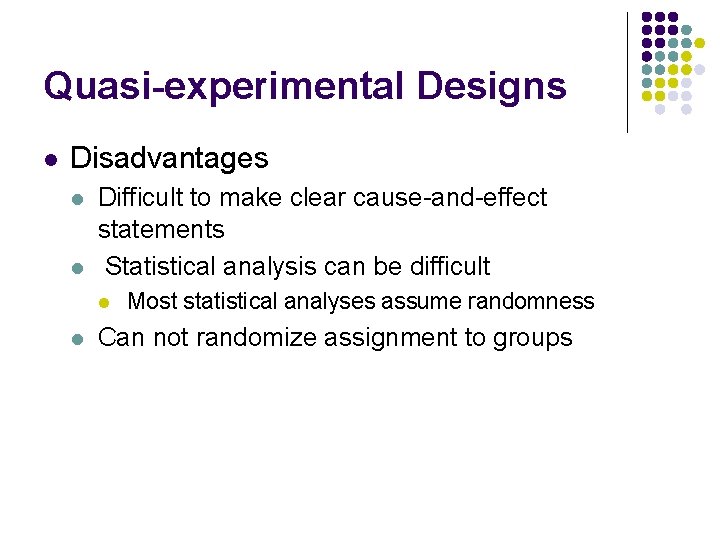 Quasi-experimental Designs

- Disadvantages
  - Difficult to make clear cause-and-effect statements
  - Statistical analysis can be difficult
    - Most statistical analyses assume randomness
  - Can not randomize assignment to groups